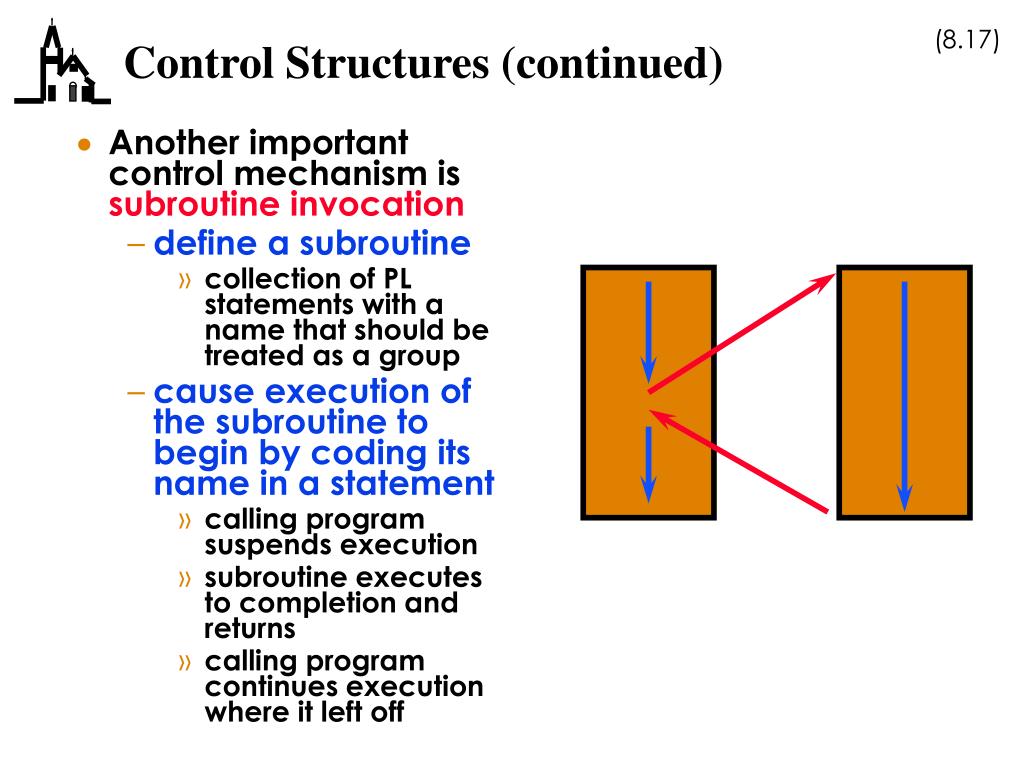 Control Structures (continued)

(8.17)

• Another important control mechanism is subroutine invocation
– define a subroutine
» collection of PL statements with a name that should be treated as a group
– cause execution of the subroutine to begin by coding its name in a statement
» calling program suspends execution
» subroutine executes to completion and returns
» calling program continues execution where it left off